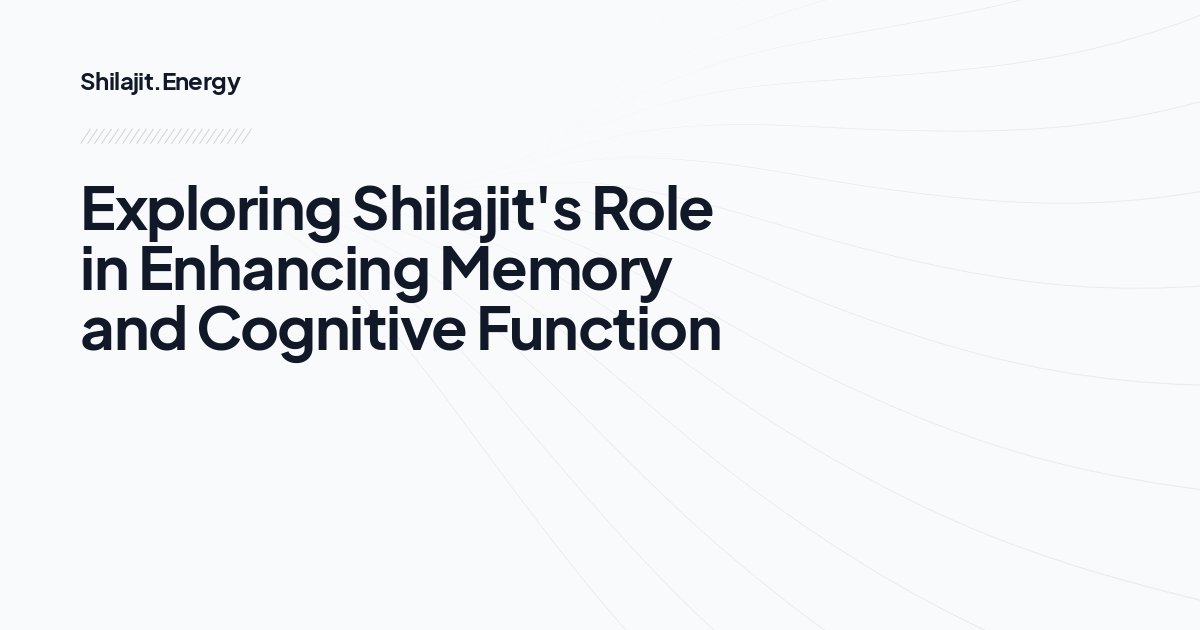 Shilajit.Energy

Exploring Shilajit's Role in Enhancing Memory and Cognitive Function